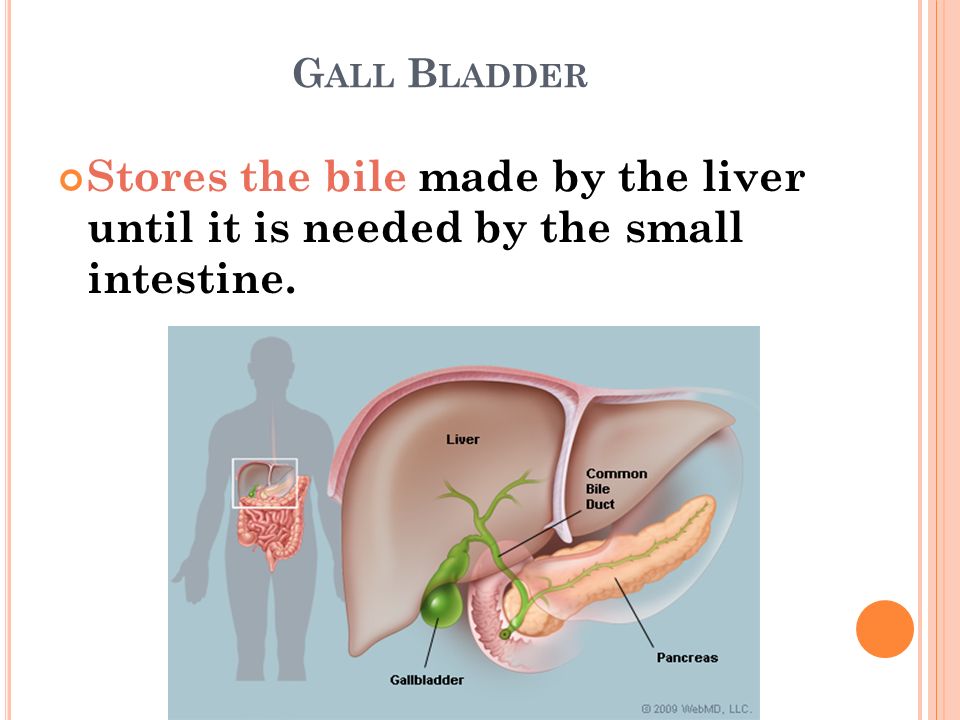 GALL BLADDER

Stores the bile made by the liver until it is needed by the small intestine.

Liver

Common Bile Duct

Gallbladder

Pancreas

© 2009 WebMD, LLC.